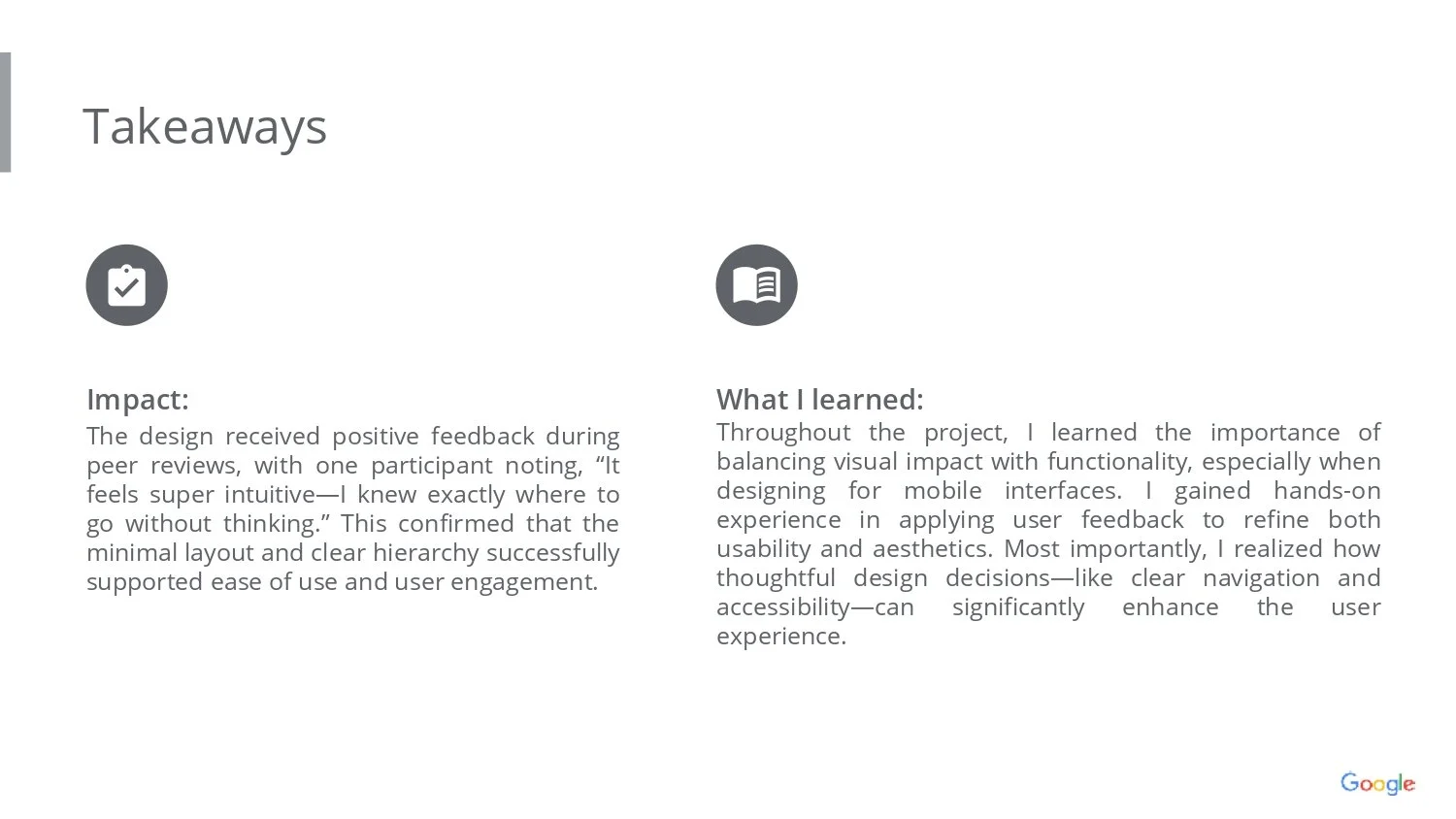 Takeaways

Impact:
The design received positive feedback during peer reviews, with one participant noting, “It feels super intuitive—I knew exactly where to go without thinking.” This confirmed that the minimal layout and clear hierarchy successfully supported ease of use and user engagement.

What I learned:
Throughout the project, I learned the importance of balancing visual impact with functionality, especially when designing for mobile interfaces. I gained hands-on experience in applying user feedback to refine both usability and aesthetics. Most importantly, I realized how thoughtful design decisions—like clear navigation and accessibility—can significantly enhance the user experience.

Google